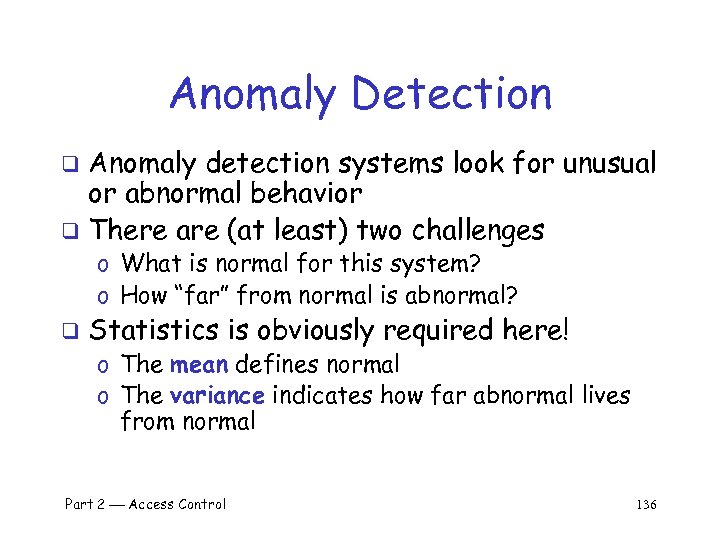 Anomaly Detection

❑ Anomaly detection systems look for unusual or abnormal behavior

❑ There are (at least) two challenges
o What is normal for this system?
o How "far" from normal is abnormal?

❑ Statistics is obviously required here!
o The mean defines normal
o The variance indicates how far abnormal lives from normal

Part 2 — Access Control

136